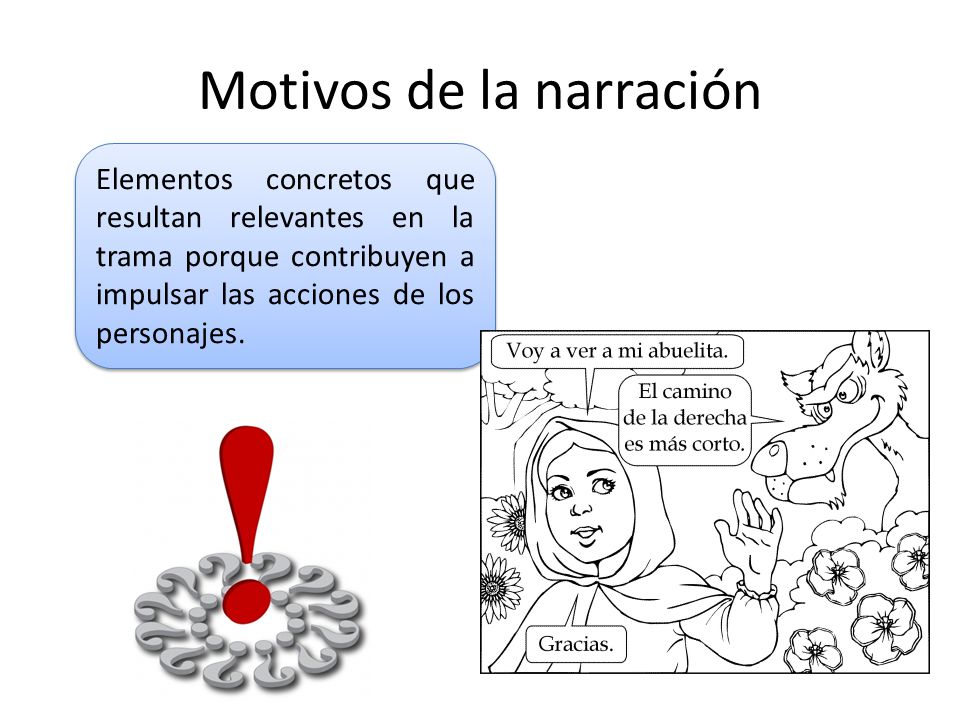 Motivos de la narración

Elementos concretos que resultan relevantes en la trama porque contribuyen a impulsar las acciones de los personajes.

Voy a ver a mi abuelita.

El camino de la derecha es más corto.

Gracias.